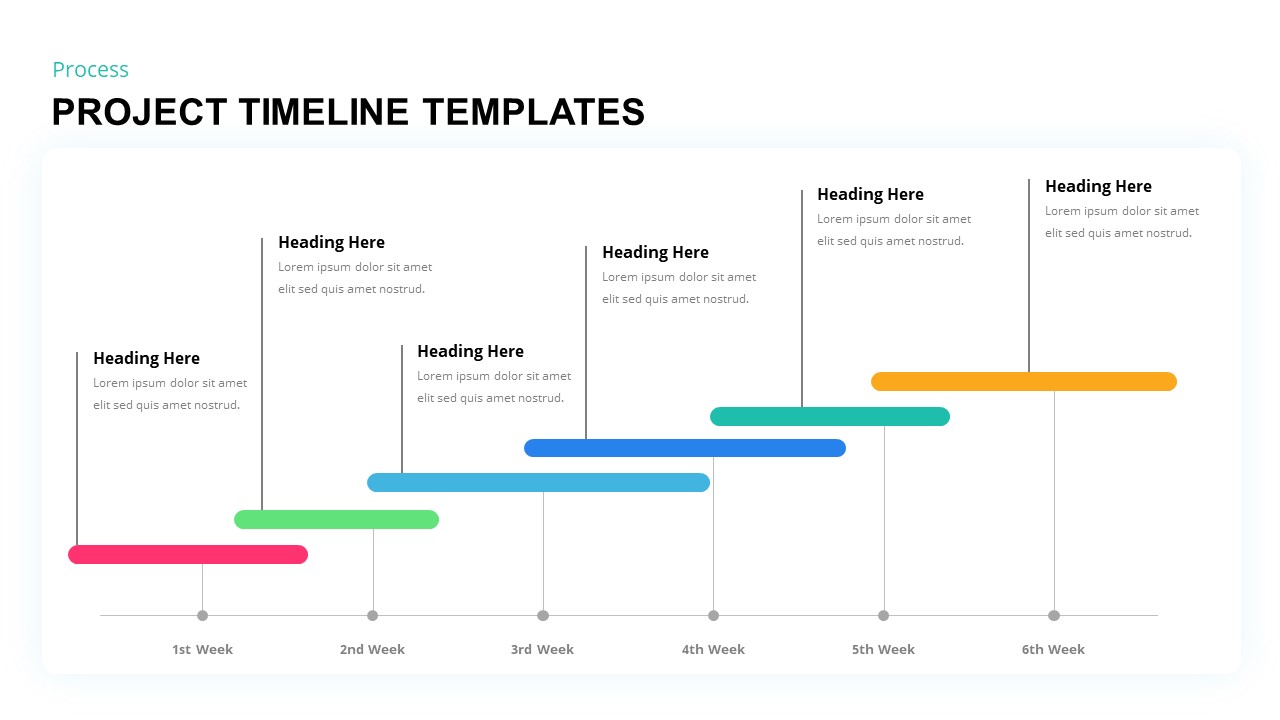 Process

PROJECT TIMELINE TEMPLATES

Heading Here
Lorem ipsum dolor sit amet elit sed quis amet nostrud.

Heading Here
Lorem ipsum dolor sit amet elit sed quis amet nostrud.

Heading Here
Lorem ipsum dolor sit amet elit sed quis amet nostrud.

Heading Here
Lorem ipsum dolor sit amet elit sed quis amet nostrud.

Heading Here
Lorem ipsum dolor sit amet elit sed quis amet nostrud.

Heading Here
Lorem ipsum dolor sit amet elit sed quis amet nostrud.

1st Week
2nd Week
3rd Week
4th Week
5th Week
6th Week